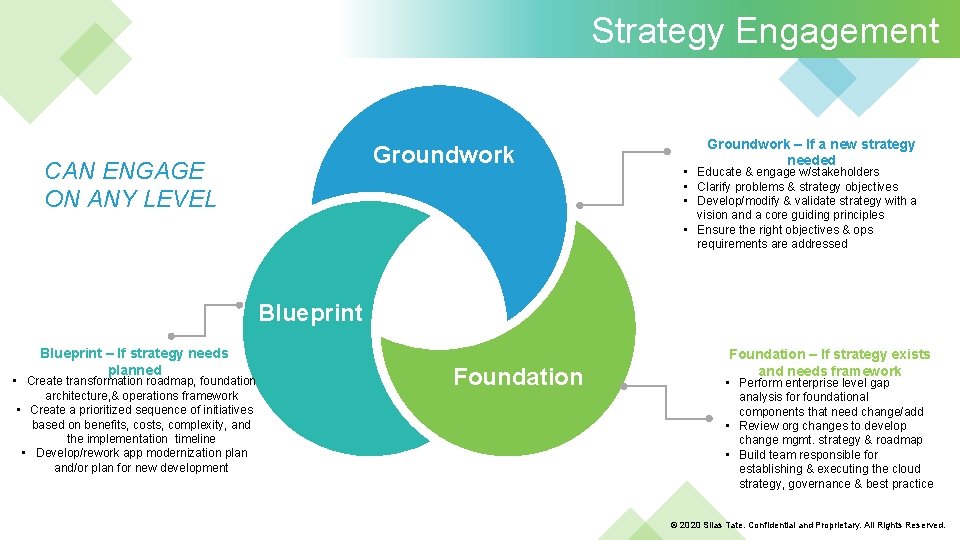 Strategy Engagement

CAN ENGAGE ON ANY LEVEL

Groundwork

Blueprint

Foundation

Groundwork – If a new strategy needed
• Educate & engage w/stakeholders
• Clarify problems & strategy objectives
• Develop/modify & validate strategy with a vision and a core guiding principles
• Ensure the right objectives & ops requirements are addressed

Blueprint – If strategy needs planned
• Create transformation roadmap, foundation architecture,& operations framework
• Create a prioritized sequence of initiatives based on benefits, costs, complexity, and the implementation timeline
• Develop/rework app modernization plan and/or plan for new development

Foundation – If strategy exists and needs framework
• Perform enterprise level gap analysis for foundational components that need change/add
• Review org changes to develop change mgmt. strategy & roadmap
• Build team responsible for establishing & executing the cloud strategy, governance & best practice

© 2020 Silas Tate. Confidential and Proprietary. All Rights Reserved.